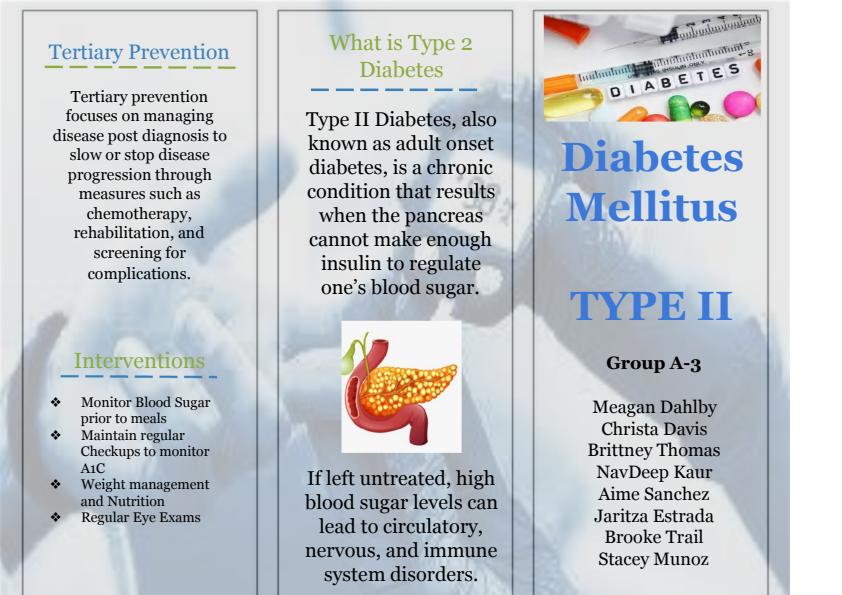 Tertiary Prevention

Tertiary prevention focuses on managing disease post diagnosis to slow or stop disease progression through measures such as chemotherapy, rehabilitation, and screening for complications.

Interventions

❖ Monitor Blood Sugar prior to meals
❖ Maintain regular Checkups to monitor A1C
❖ Weight management and Nutrition
❖ Regular Eye Exams

What is Type 2 Diabetes

Type II Diabetes, also known as adult onset diabetes, is a chronic condition that results when the pancreas cannot make enough insulin to regulate one's blood sugar.

If left untreated, high blood sugar levels can lead to circulatory, nervous, and immune system disorders.

DIABETES

Diabetes Mellitus

TYPE II

Group A-3

Meagan Dahlby
Christa Davis
Brittney Thomas
NavDeep Kaur
Aime Sanchez
Jaritza Estrada
Brooke Trail
Stacey Munoz